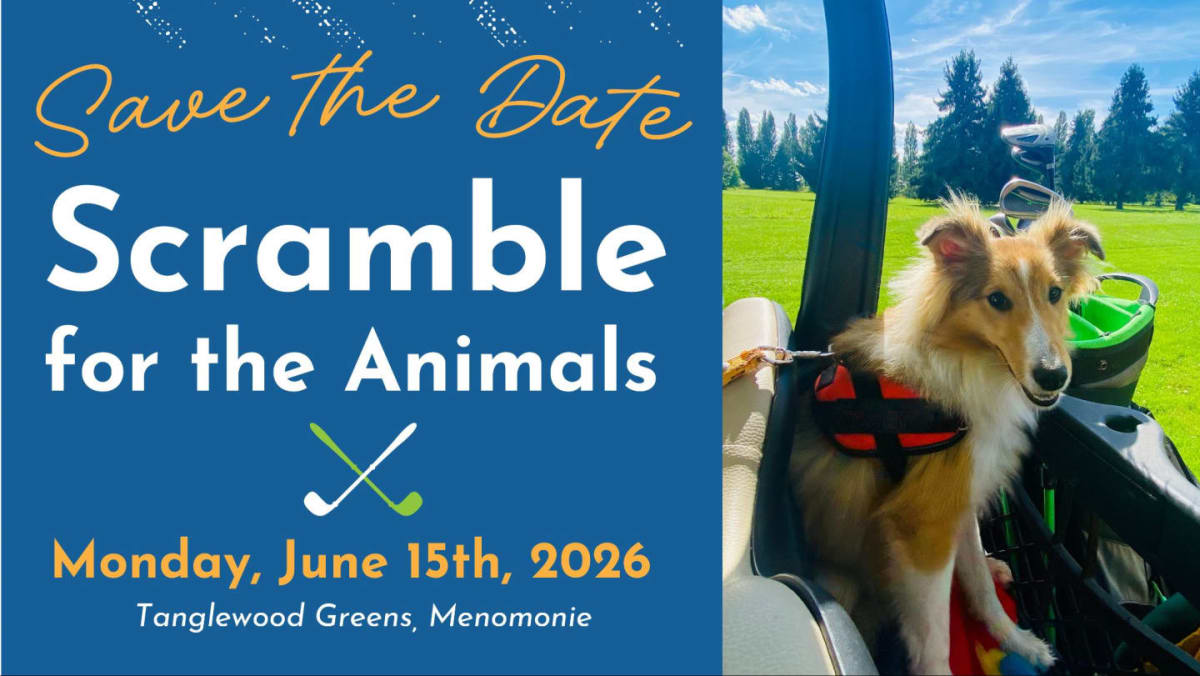 Save the Date

Scramble for the Animals

Monday, June 15th, 2026

Tanglewood Greens, Menomonie